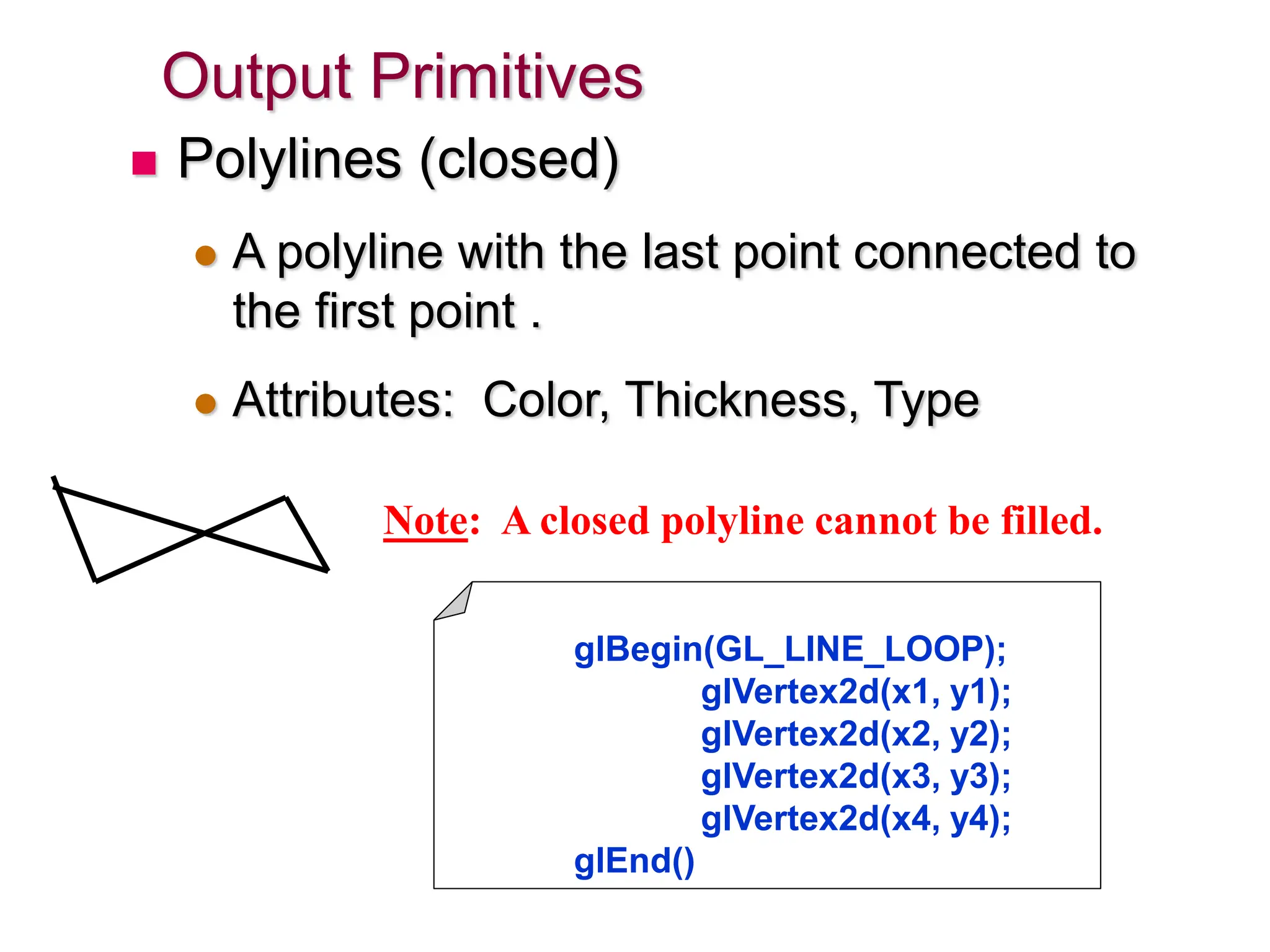 Output Primitives

Polylines (closed)

A polyline with the last point connected to the first point .

Attributes:  Color, Thickness, Type

Note:  A closed polyline cannot be filled.

glBegin(GL_LINE_LOOP);
glVertex2d(x1, y1);
glVertex2d(x2, y2);
glVertex2d(x3, y3);
glVertex2d(x4, y4);
glEnd()